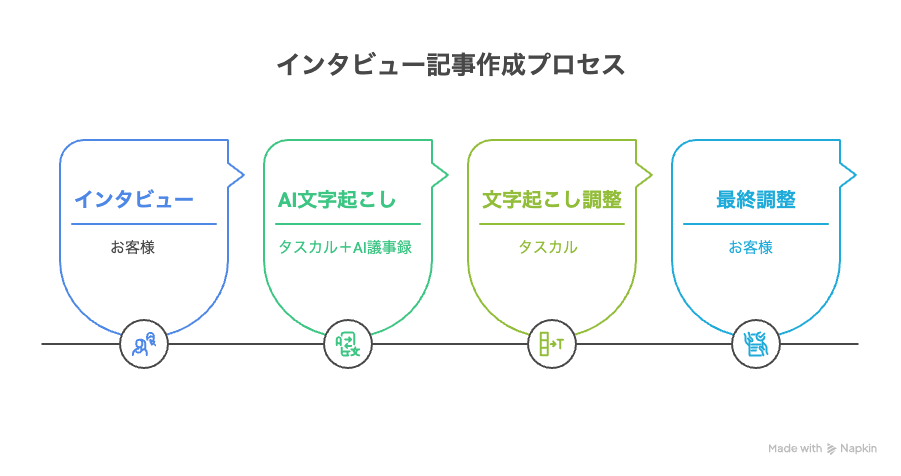 インタビュー記事作成プロセス

インタビュー

お客様

AI文字起こし

タスカル＋AI議事録

文字起こし調整

タスカル

最終調整

お客様

Made with Napkin